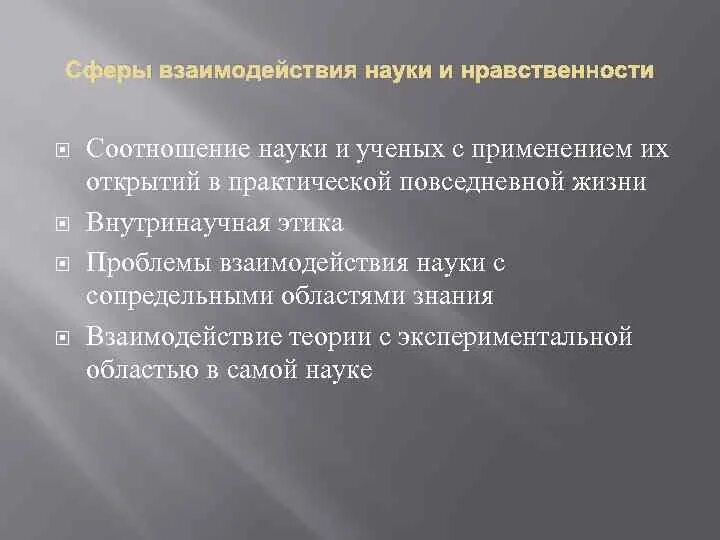 Сферы взаимодействия науки и нравственности

Соотношение науки и ученых с применением их открытий в практической повседневной жизни

Внутринаучная этика

Проблемы взаимодействия науки с сопредельными областями знания

Взаимодействие теории с экспериментальной областью в самой науке